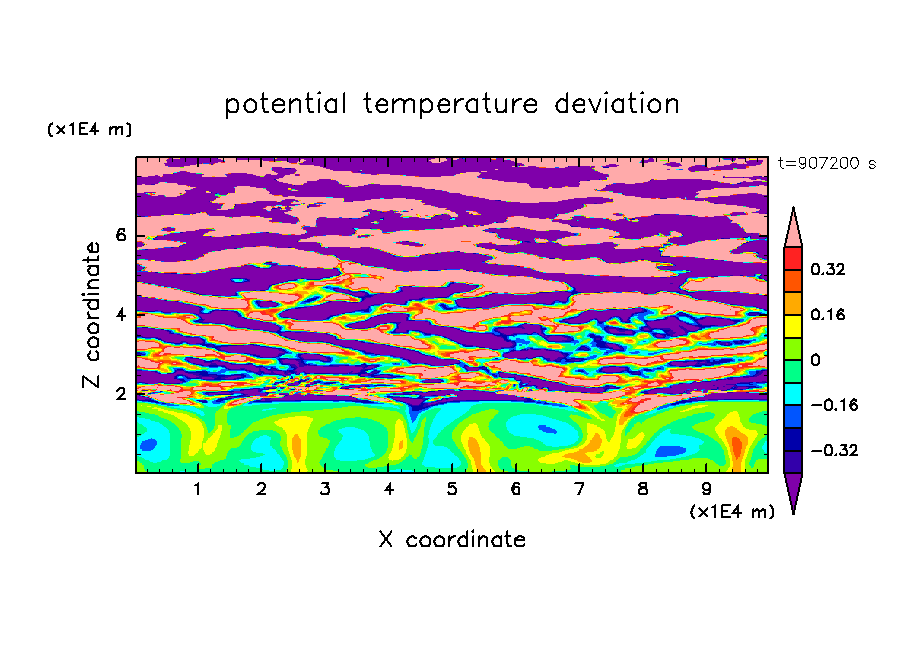 potential temperature deviation

(x1E4 m)

t=907200 s

Z coordinate

6
4
2

0.32
0.16
0
−0.16
−0.32

1 2 3 4 5 6 7 8 9

(x1E4 m)

X coordinate